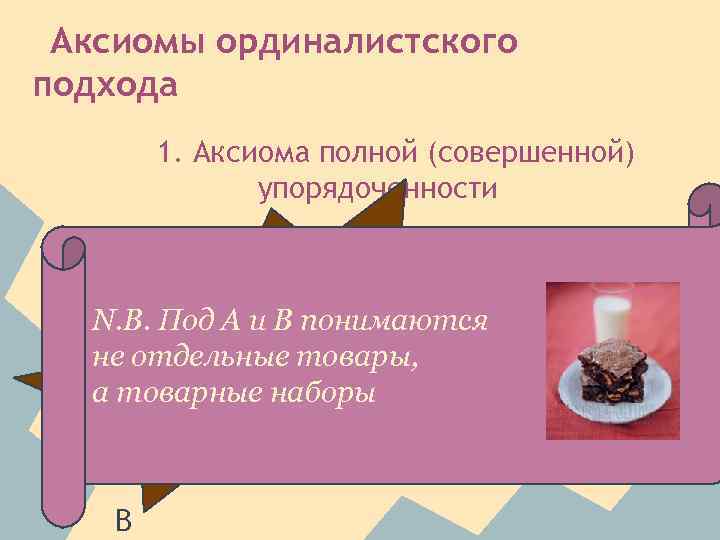 Аксиомы ординалистского подхода

1. Аксиома полной (совершенной) упорядоченности

N.B. Под А и В понимаются не отдельные товары, а товарные наборы

В